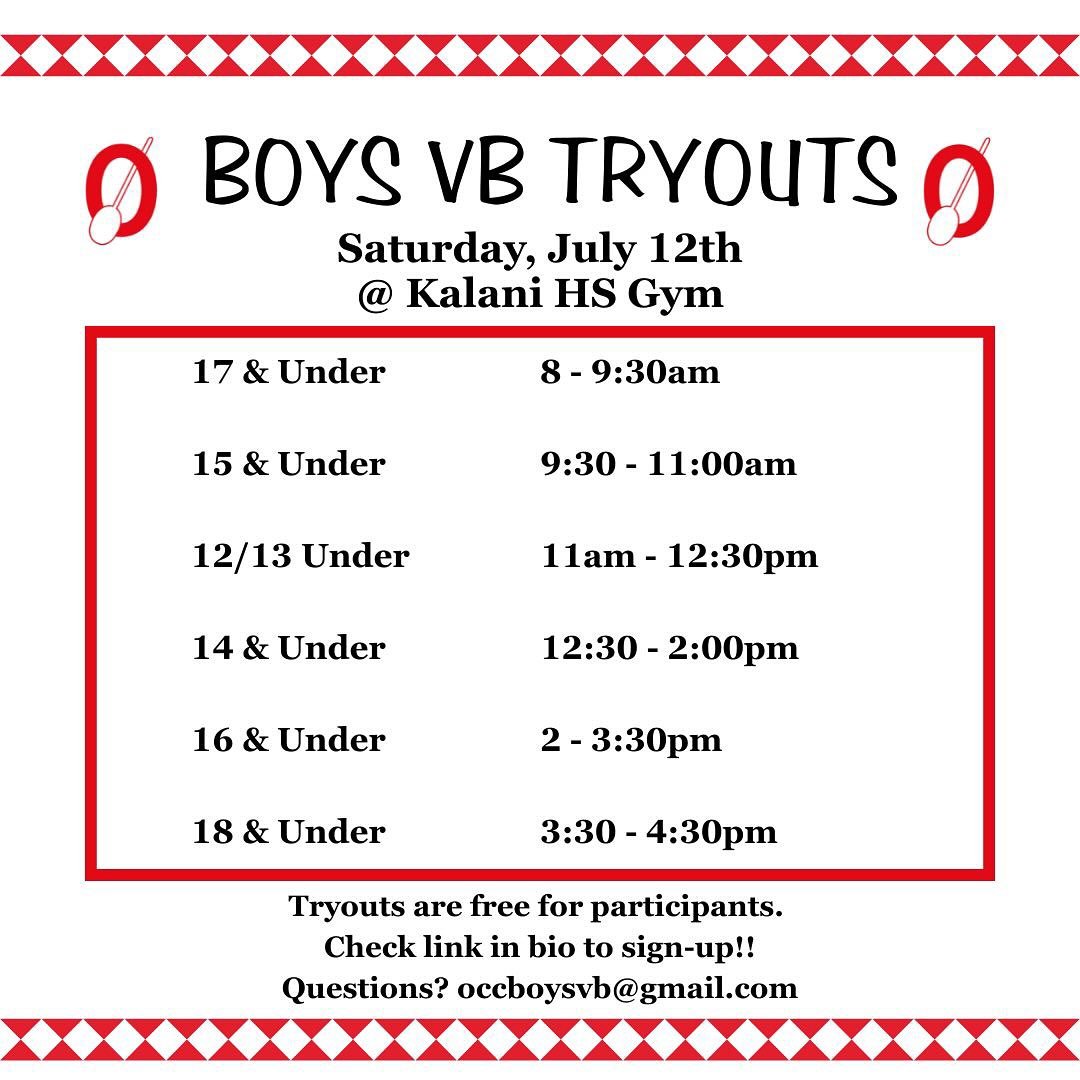 BOYS VB TRYOUTS

Saturday, July 12th
@ Kalani HS Gym

| | |
|---|---|
| 17 & Under | 8 - 9:30am |
| 15 & Under | 9:30 - 11:00am |
| 12/13 Under | 11am - 12:30pm |
| 14 & Under | 12:30 - 2:00pm |
| 16 & Under | 2 - 3:30pm |
| 18 & Under | 3:30 - 4:30pm |

Tryouts are free for participants.
Check link in bio to sign-up!!
Questions? occboysvb@gmail.com